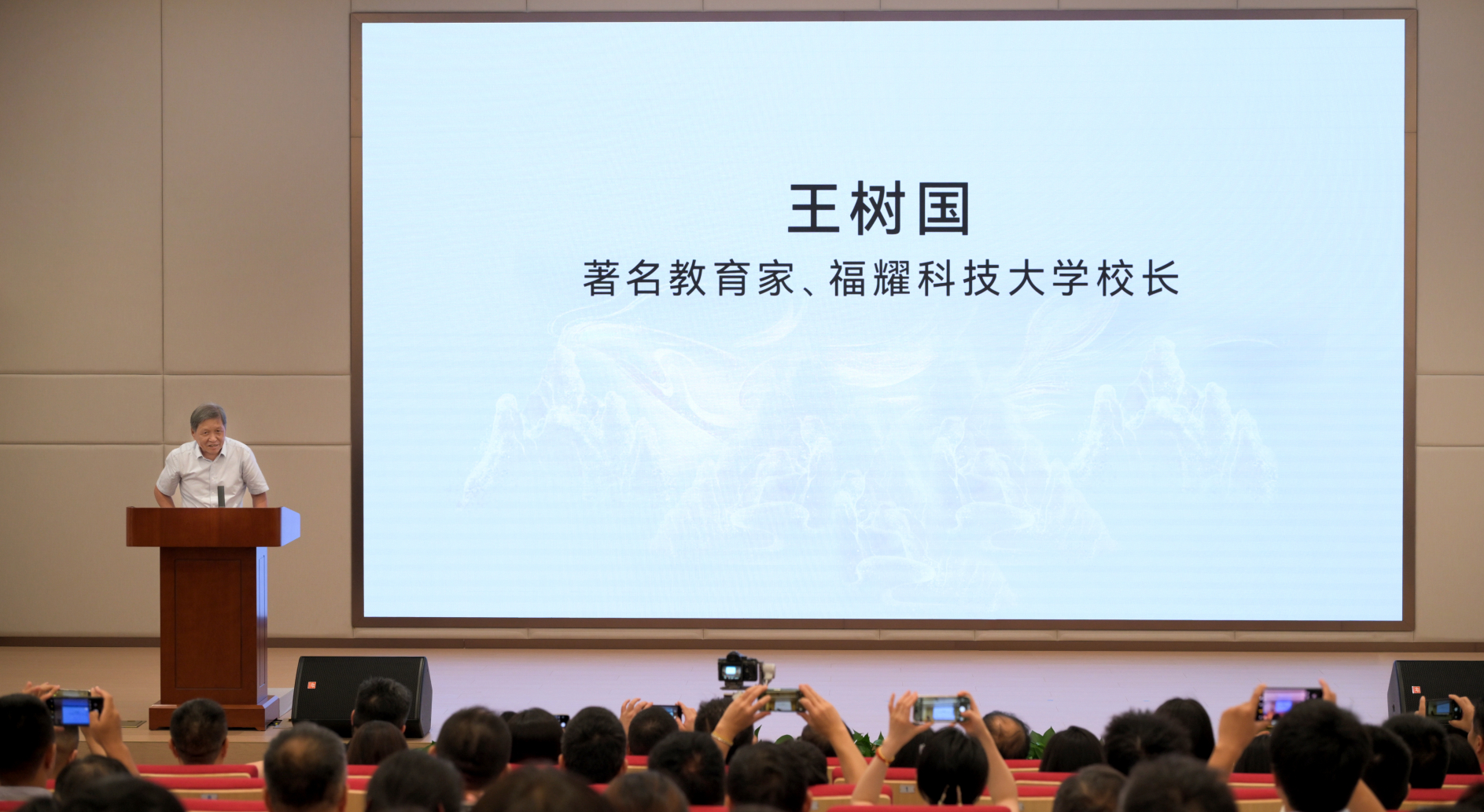 王树国

著名教育家、福耀科技大学校长